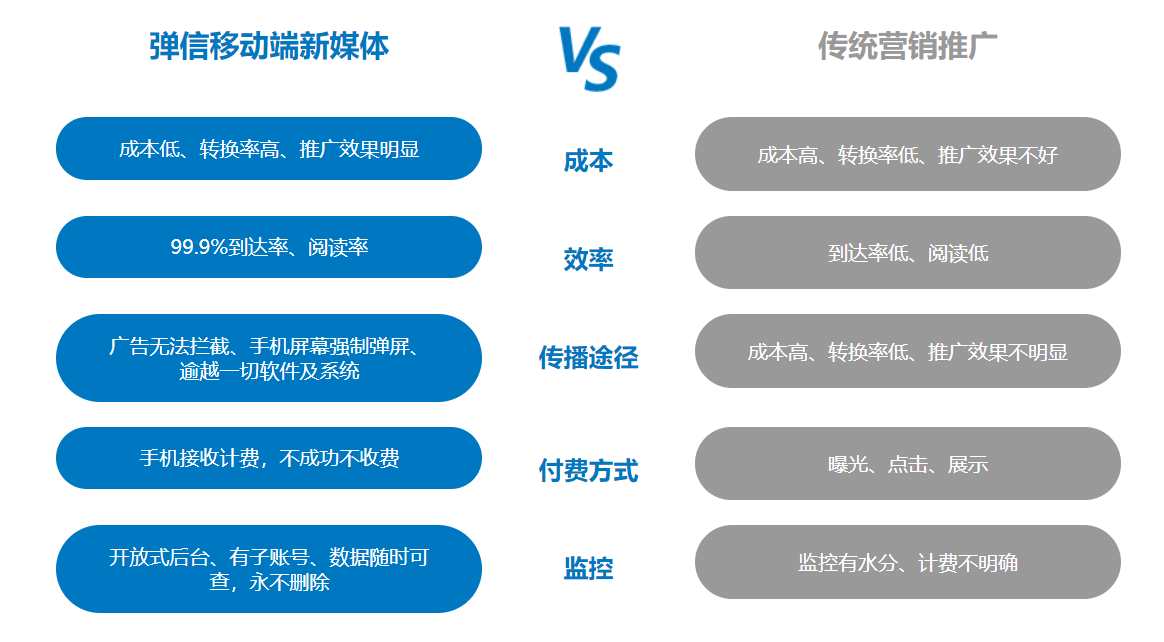 弹信移动端新媒体

VS

传统营销推广

成本低、转换率高、推广效果明显

成本

成本高、转换率低、推广效果不好

99.9%到达率、阅读率

效率

到达率低、阅读低

广告无法拦截、手机屏幕强制弹屏、逾越一切软件及系统

传播途径

成本高、转换率低、推广效果不明显

手机接收计费，不成功不收费

付费方式

曝光、点击、展示

开放式后台、有子账号、数据随时可查，永不删除

监控

监控有水分、计费不明确